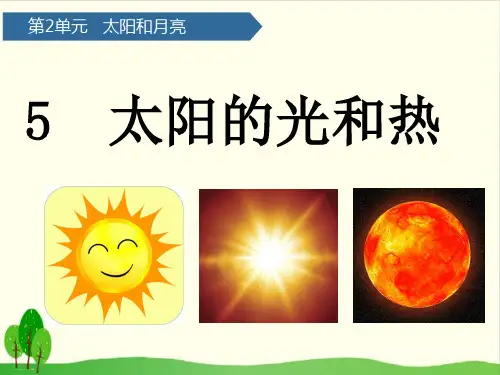 第2单元　太阳和月亮

5　太阳的光和热